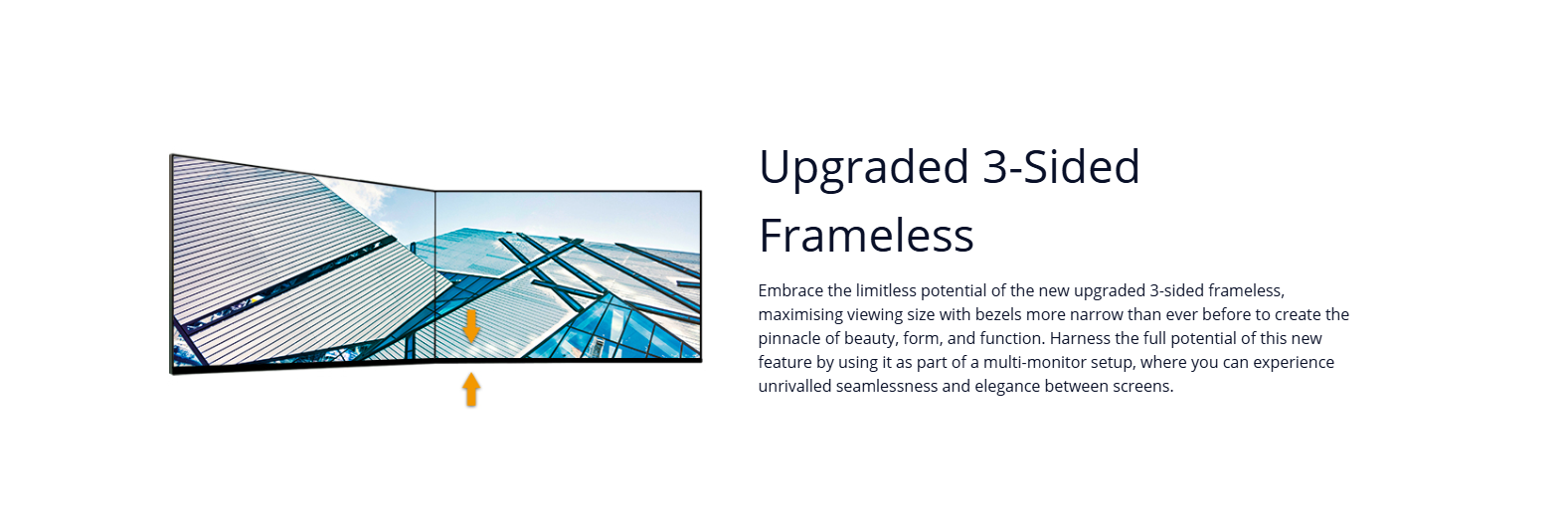 Upgraded 3-Sided Frameless

Embrace the limitless potential of the new upgraded 3-sided frameless, maximising viewing size with bezels more narrow than ever before to create the pinnacle of beauty, form, and function. Harness the full potential of this new feature by using it as part of a multi-monitor setup, where you can experience unrivalled seamlessness and elegance between screens.